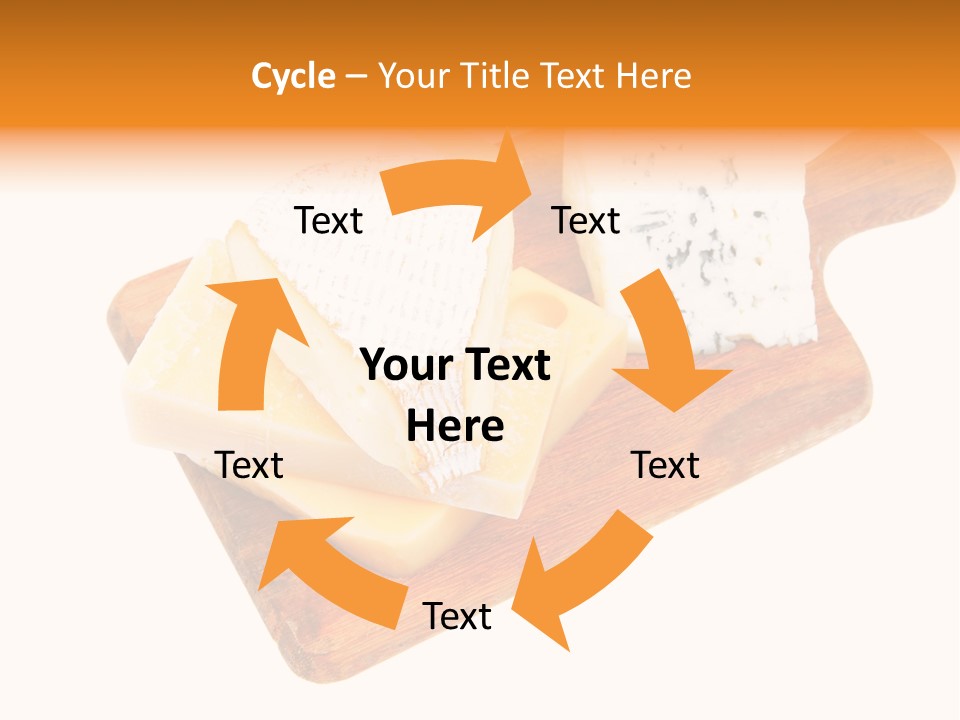 Cycle – Your Title Text Here

Text

Text

Your Text Here

Text

Text

Text